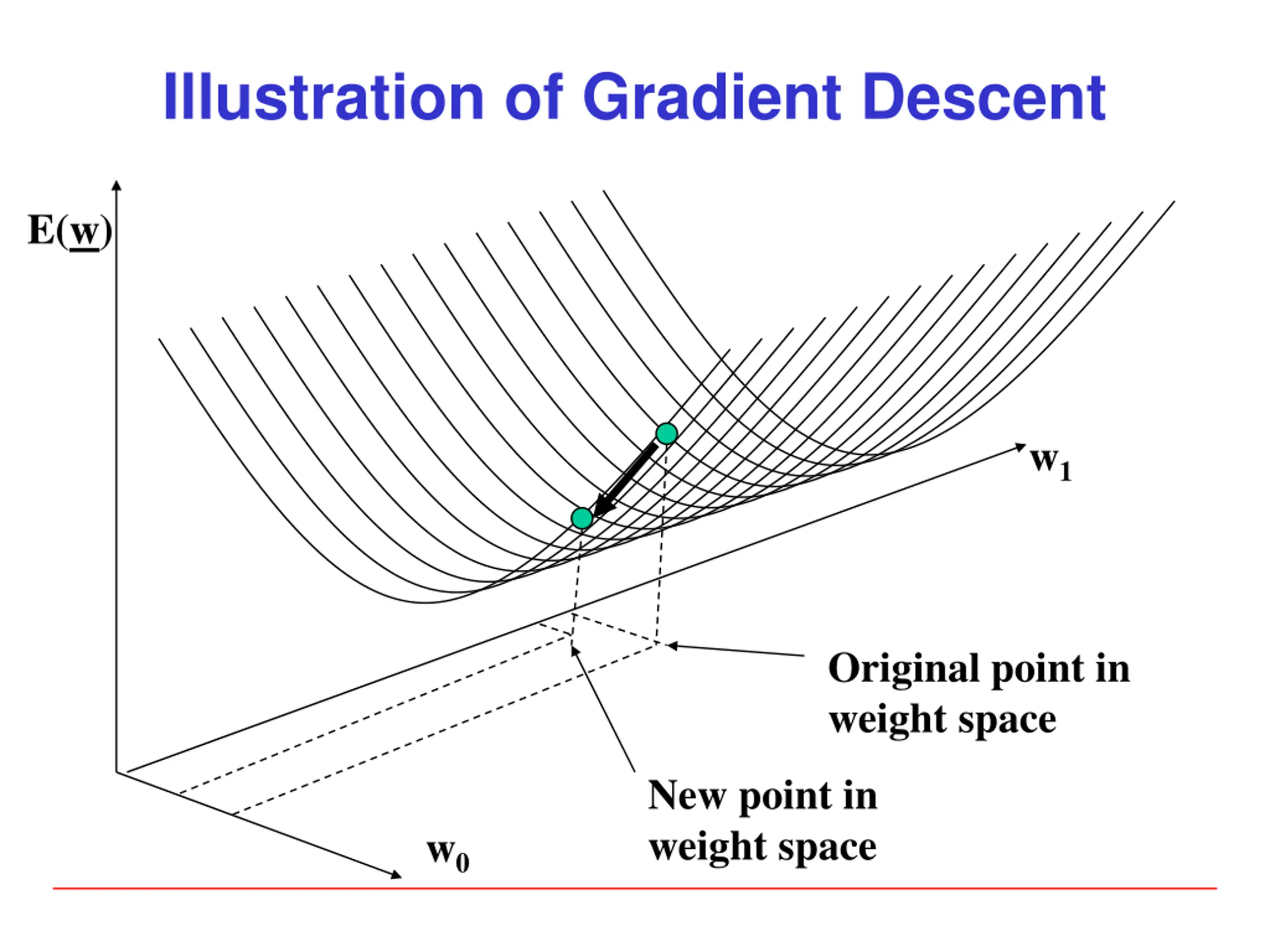 Illustration of Gradient Descent

$E(\underline{w})$

$w_1$

Original point in weight space

New point in weight space

$w_0$